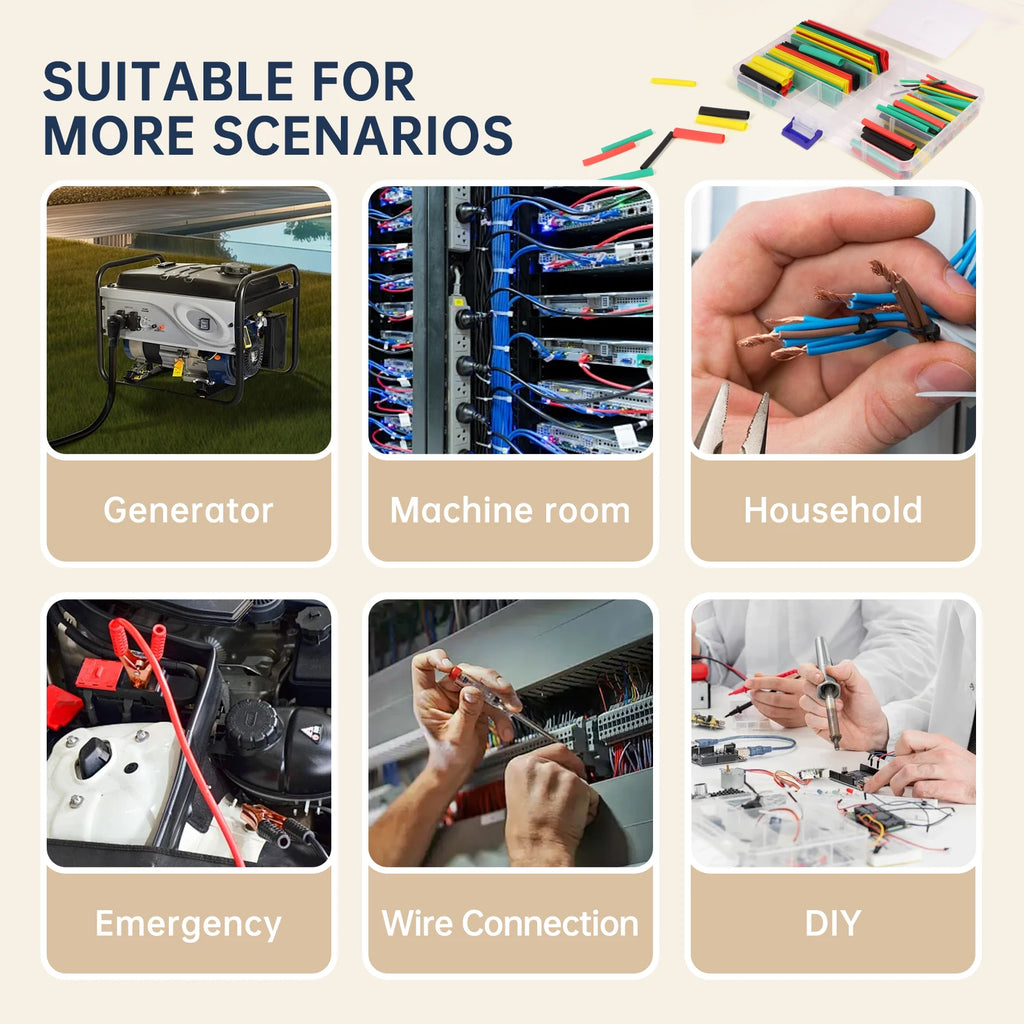 SUITABLE FOR MORE SCENARIOS

Generator

Machine room

Household

Emergency

Wire Connection

DIY